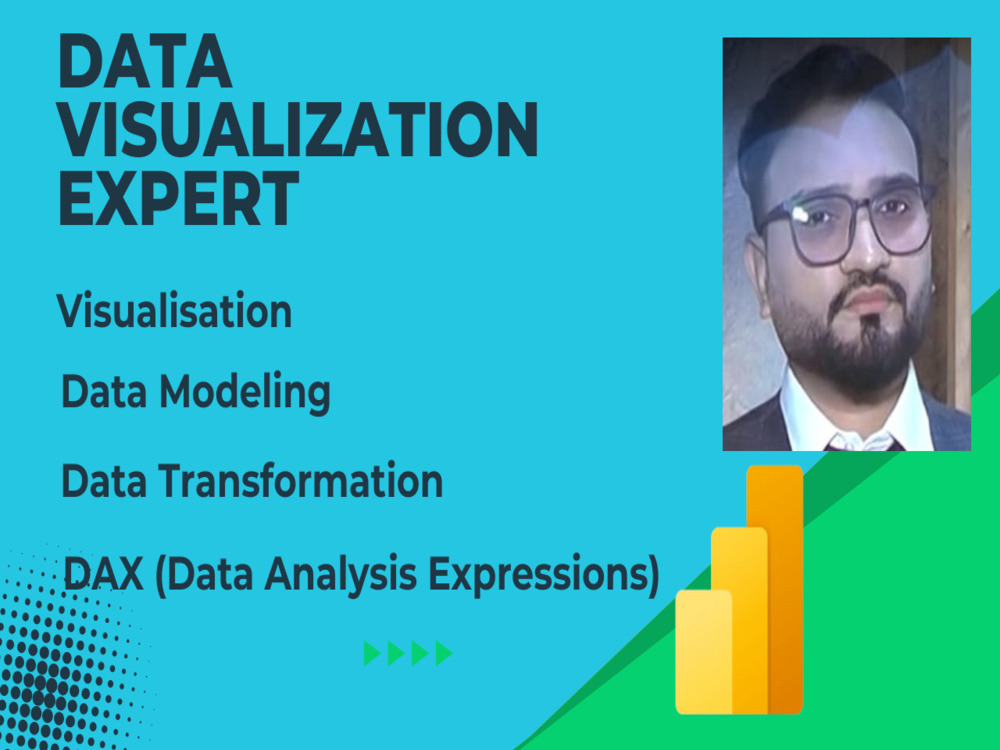 DATA VISUALIZATION EXPERT

Visualisation

Data Modeling

Data Transformation

DAX (Data Analysis Expressions)